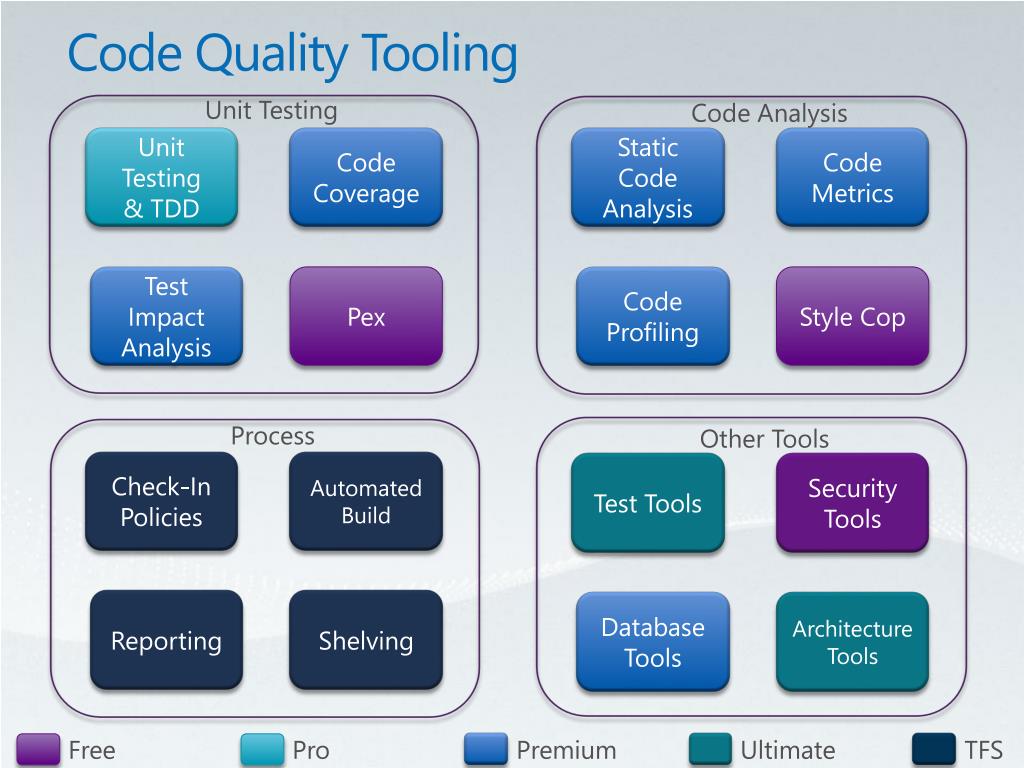 Code Quality Tooling

Unit Testing

Unit Testing & TDD

Code Coverage

Test Impact Analysis

Pex

Code Analysis

Static Code Analysis

Code Metrics

Code Profiling

Style Cop

Process

Check-In Policies

Automated Build

Reporting

Shelving

Other Tools

Test Tools

Security Tools

Database Tools

Architecture Tools

Free Pro Premium Ultimate TFS